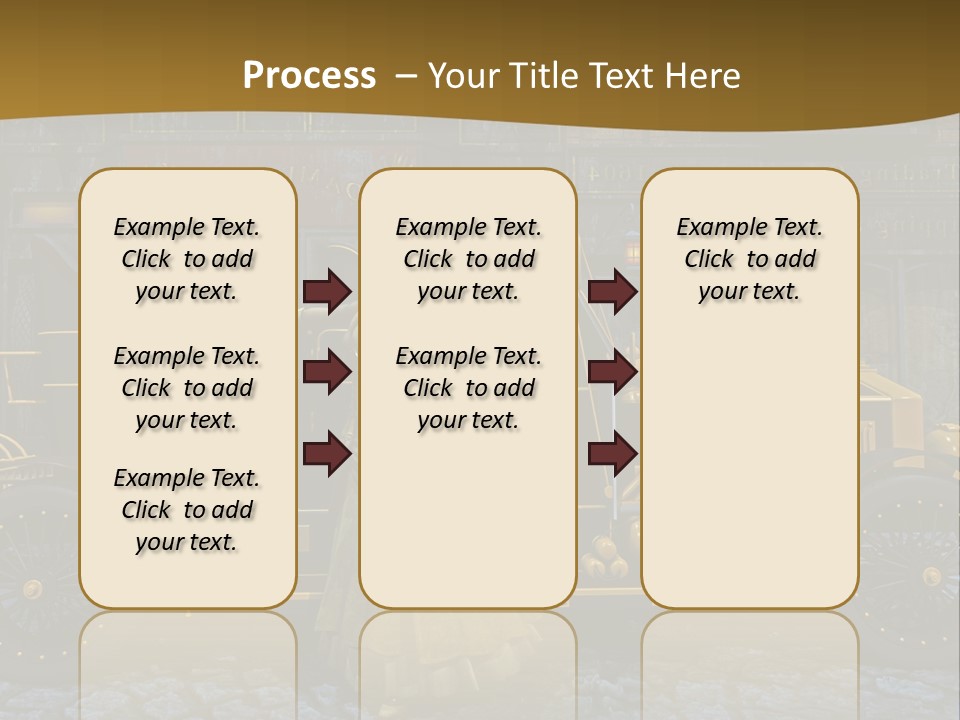 Process – Your Title Text Here

Example Text. Click to add your text.

Example Text. Click to add your text.

Example Text. Click to add your text.

Example Text. Click to add your text.

Example Text. Click to add your text.

Example Text. Click to add your text.